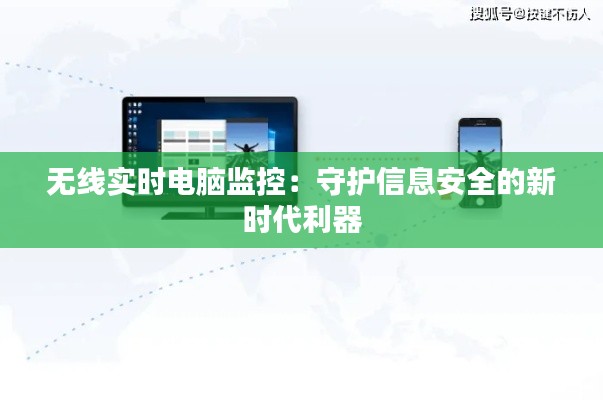 搜狐号@按键不伤人

无线实时电脑监控：守护信息安全的新时代利器